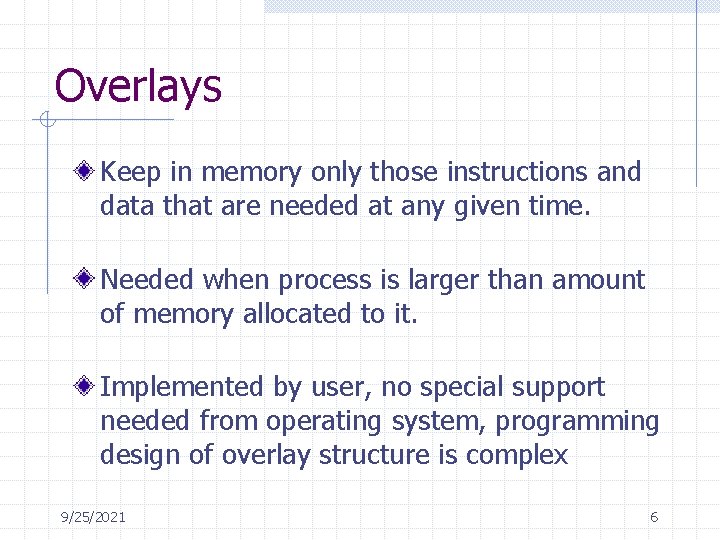 Overlays

Keep in memory only those instructions and data that are needed at any given time.

Needed when process is larger than amount of memory allocated to it.

Implemented by user, no special support needed from operating system, programming design of overlay structure is complex

9/25/2021

6